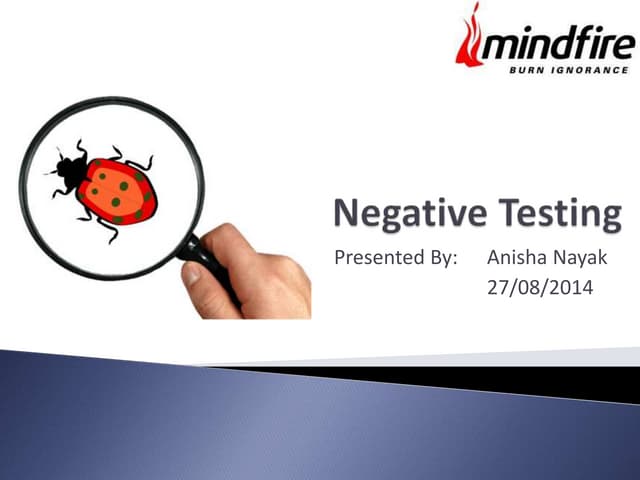 mindfire
BURN IGNORANCE

Negative Testing

Presented By: Anisha Nayak
27/08/2014